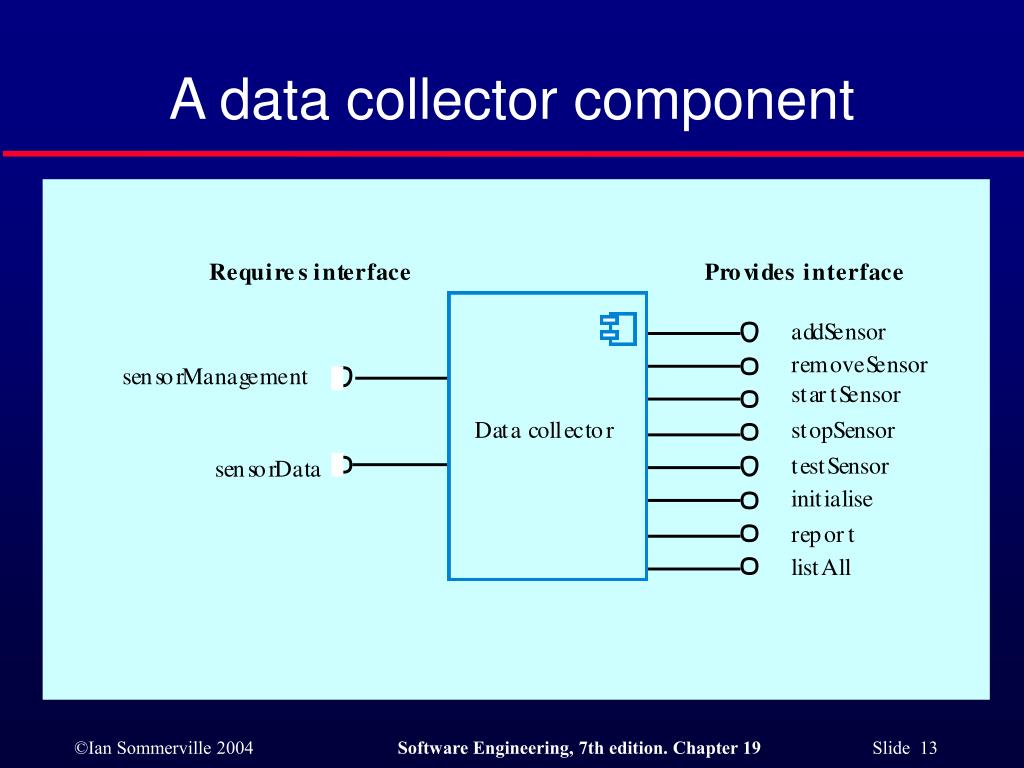 A data collector component

Requires interface

Provides interface

sensorManagement

sensorData

Data collector

addSensor
removeSensor
startSensor
stopSensor
testSensor
initialise
report
listAll

©Ian Sommerville 2004

Software Engineering, 7th edition. Chapter 19

Slide 13